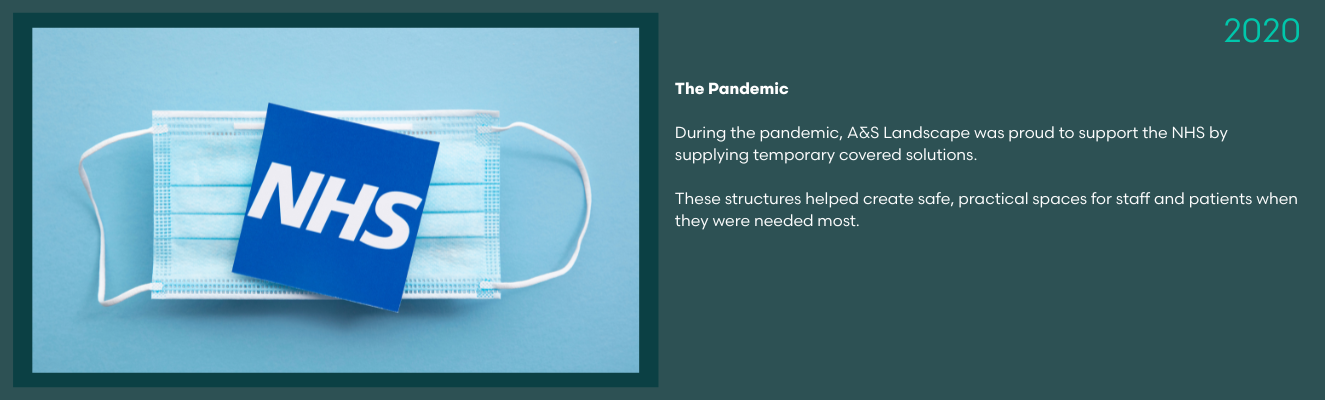 NHS

2020

The Pandemic

During the pandemic, A&S Landscape was proud to support the NHS by supplying temporary covered solutions.

These structures helped create safe, practical spaces for staff and patients when they were needed most.